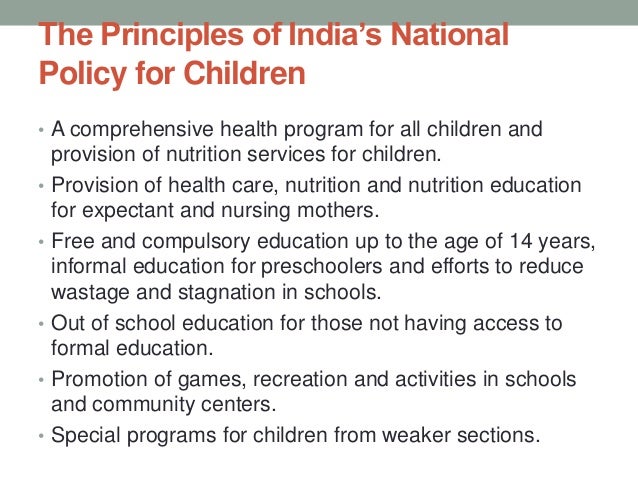 The Principles of India's National Policy for Children

• A comprehensive health program for all children and provision of nutrition services for children.

• Provision of health care, nutrition and nutrition education for expectant and nursing mothers.

• Free and compulsory education up to the age of 14 years, informal education for preschoolers and efforts to reduce wastage and stagnation in schools.

• Out of school education for those not having access to formal education.

• Promotion of games, recreation and activities in schools and community centers.

• Special programs for children from weaker sections.